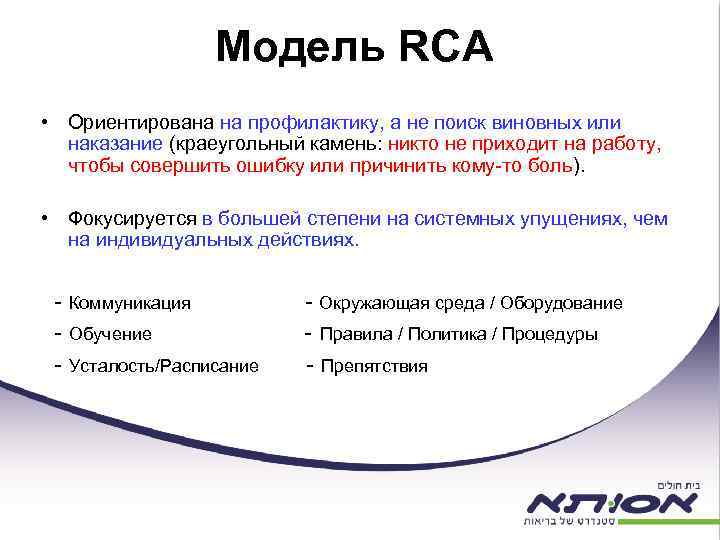 Модель RCA

• Ориентирована на профилактику, а не поиск виновных или наказание (краеугольный камень: никто не приходит на работу, чтобы совершить ошибку или причинить кому-то боль).

• Фокусируется в большей степени на системных упущениях, чем на индивидуальных действиях.

- Коммуникация
- Обучение
- Усталость/Расписание

- Окружающая среда / Оборудование
- Правила / Политика / Процедуры
- Препятствия

בית חולים
אסותא
סטנדרט של בריאות